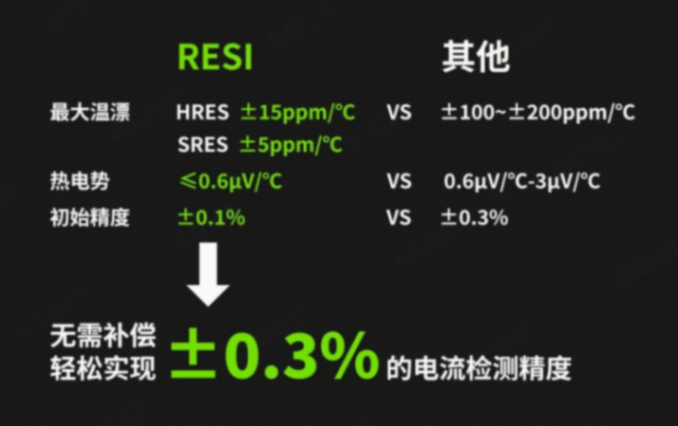 | | RESI | | 其他 |
|---|---|---|---|
| 最大温漂 | HRES ±15ppm/°C | VS | ±100~±200ppm/°C |
| | SRES ±5ppm/°C | | |
| 热电势 | ≤0.6μV/°C | VS | 0.6μV/°C-3μV/°C |
| 初始精度 | ±0.1% | VS | ±0.3% |

无需补偿 轻松实现 ±0.3% 的电流检测精度